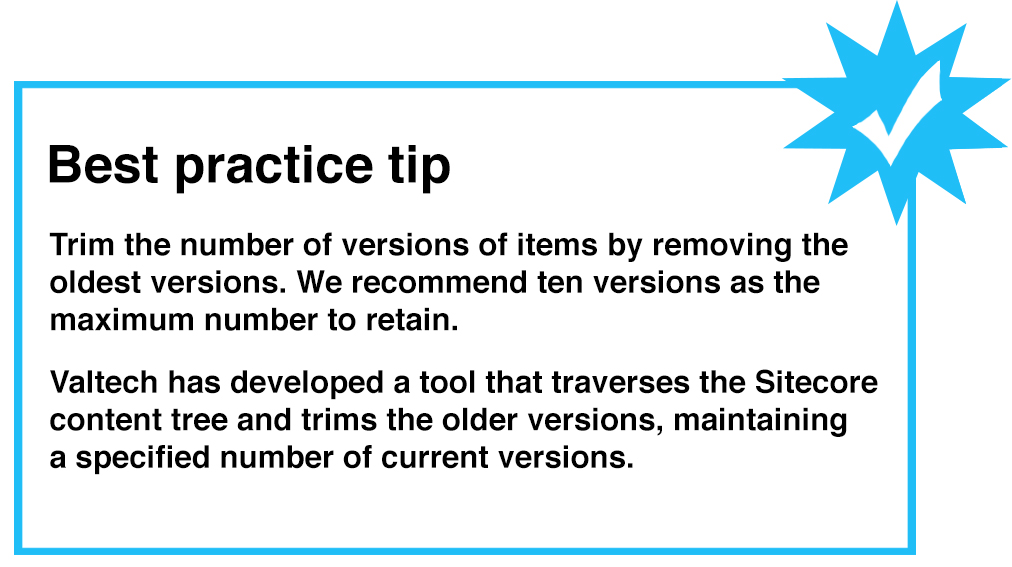 Best practice tip

Trim the number of versions of items by removing the oldest versions. We recommend ten versions as the maximum number to retain.

Valtech has developed a tool that traverses the Sitecore content tree and trims the older versions, maintaining a specified number of current versions.